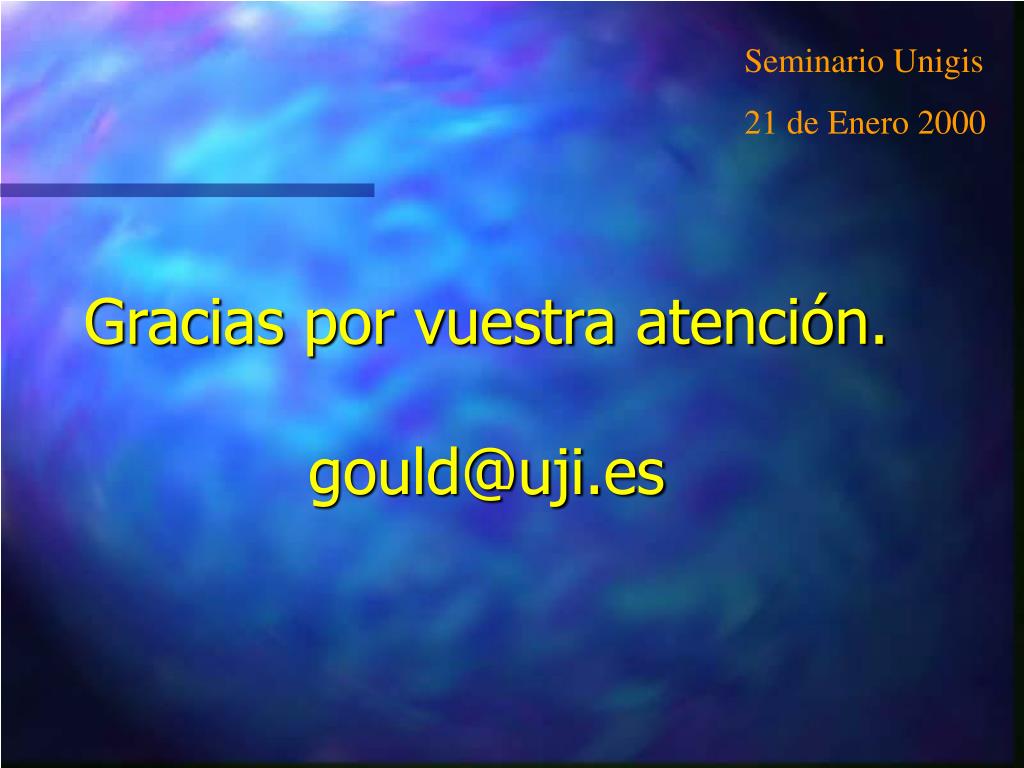 Seminario Unigis

21 de Enero 2000

Gracias por vuestra atención.

gould@uji.es